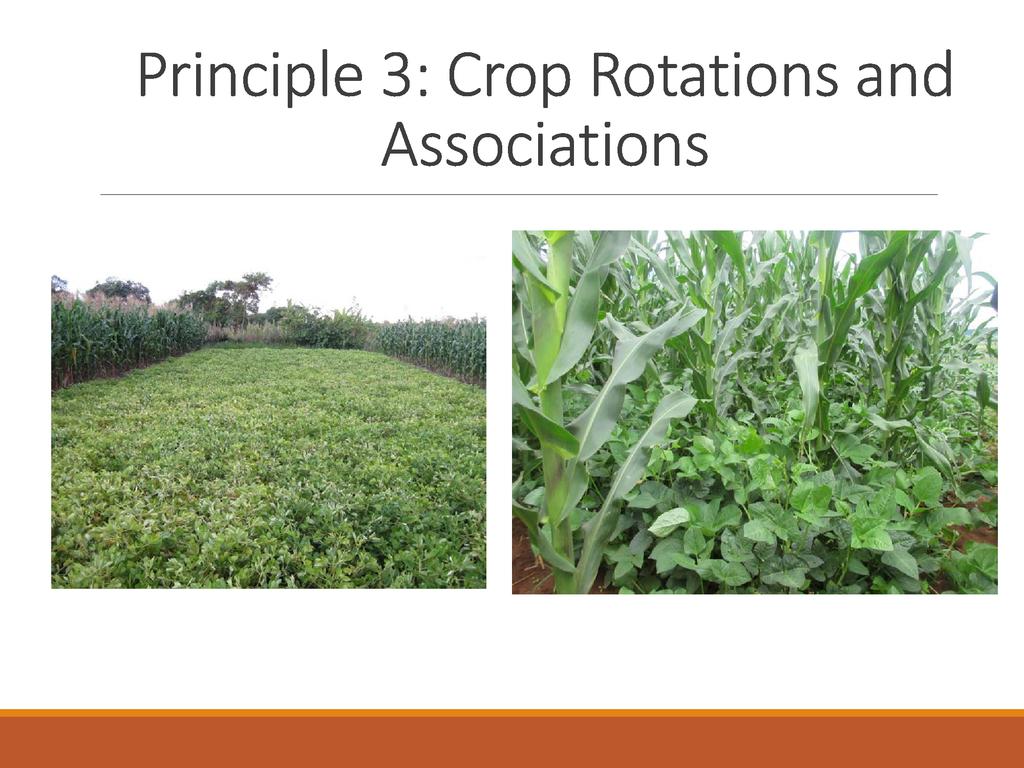 Principle 3: Crop Rotations and Associations